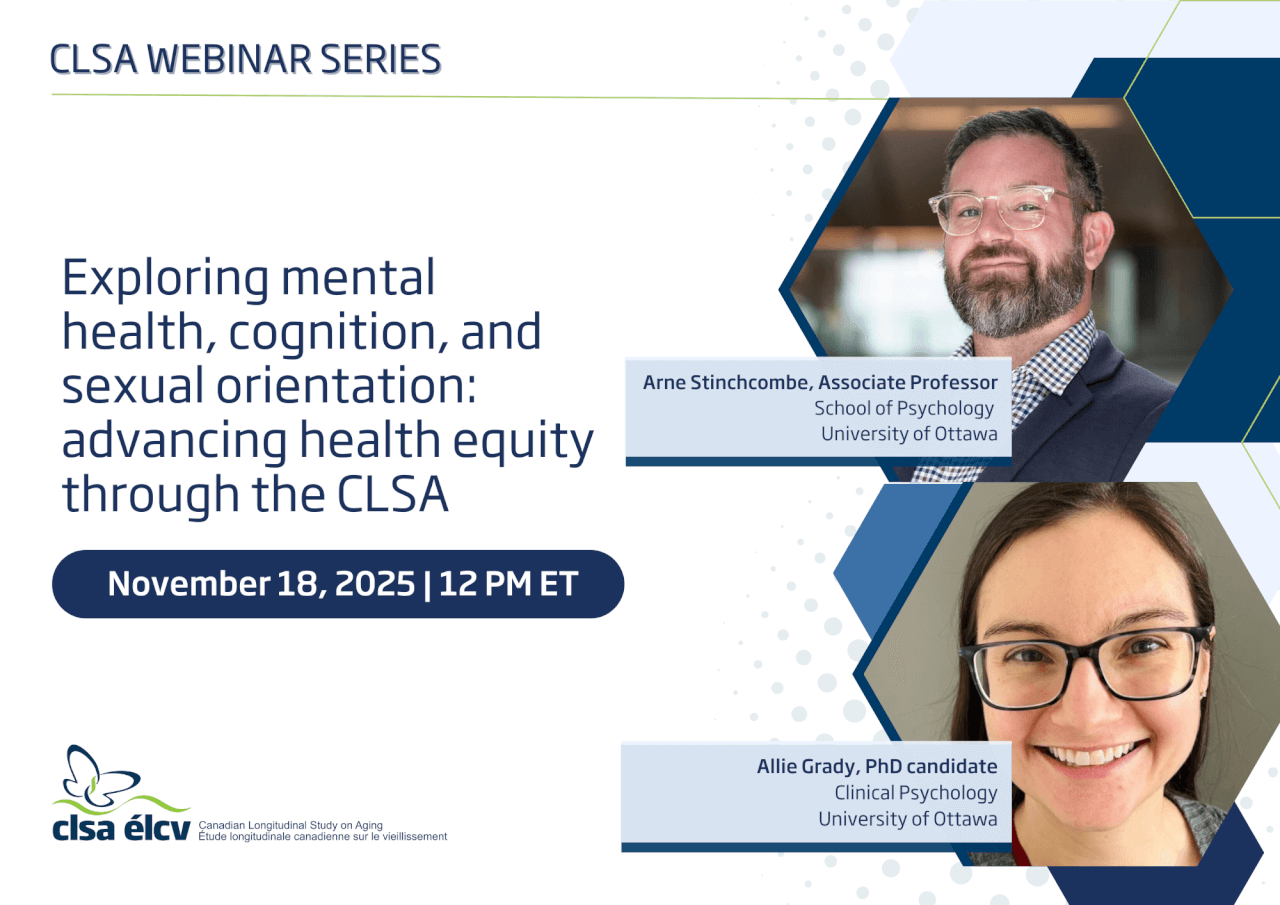 CLSA WEBINAR SERIES

Exploring mental health, cognition, and sexual orientation: advancing health equity through the CLSA

November 18, 2025 | 12 PM ET

Arne Stinchcombe, Associate Professor
School of Psychology
University of Ottawa

Allie Grady, PhD candidate
Clinical Psychology
University of Ottawa

clsa élcv
Canadian Longitudinal Study on Aging
Étude longitudinale canadienne sur le vieillissement